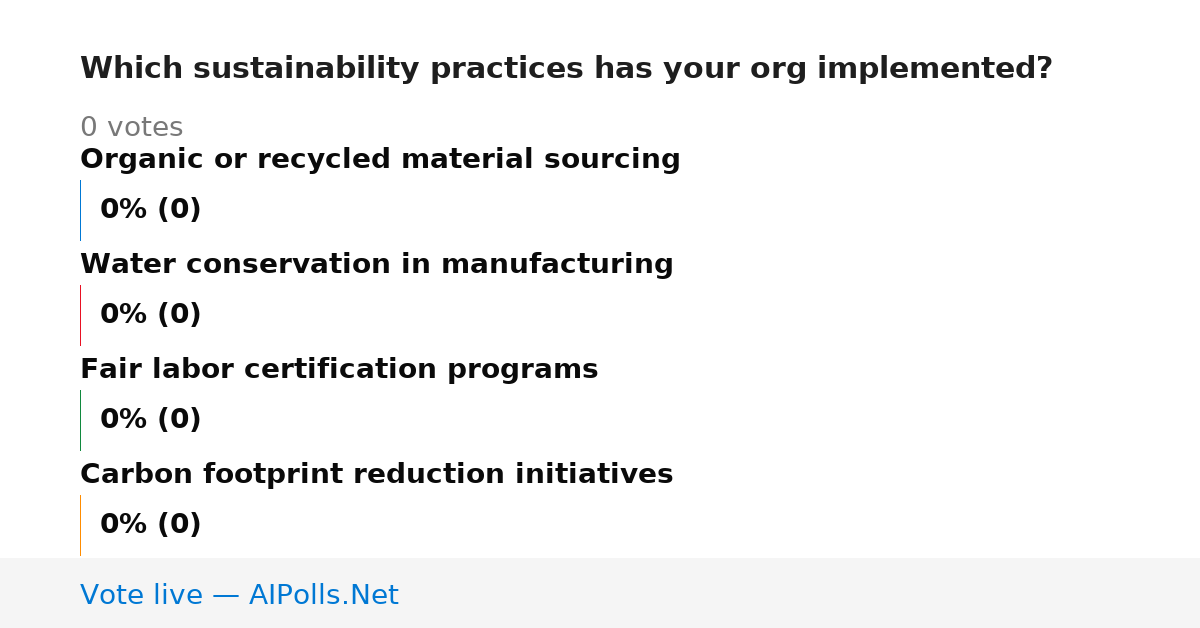 Which sustainability practices has your org implemented?

0 votes

Organic or recycled material sourcing

0% (0)

Water conservation in manufacturing

0% (0)

Fair labor certification programs

0% (0)

Carbon footprint reduction initiatives

0% (0)

Vote live — AIPolls.Net